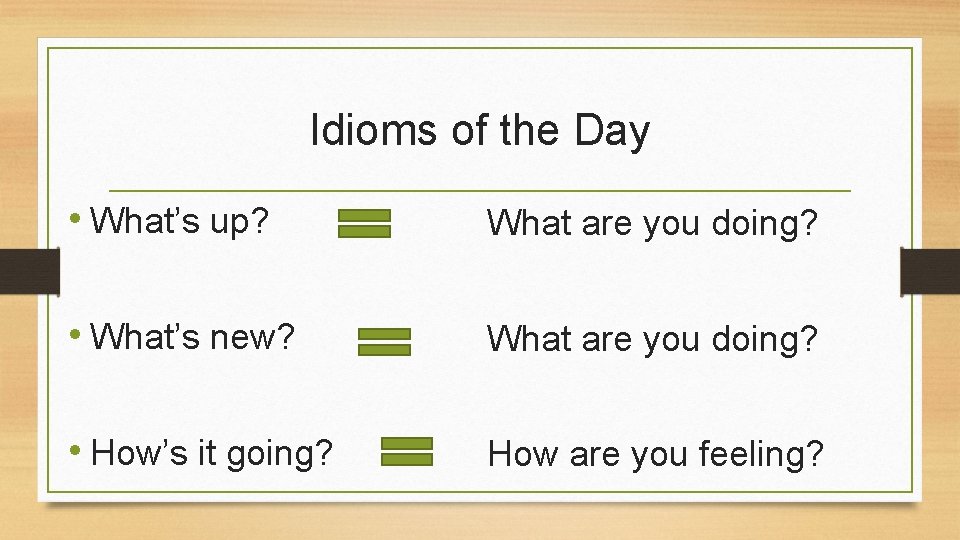 Idioms of the Day

• What's up? = What are you doing?

• What's new? = What are you doing?

• How's it going? = How are you feeling?